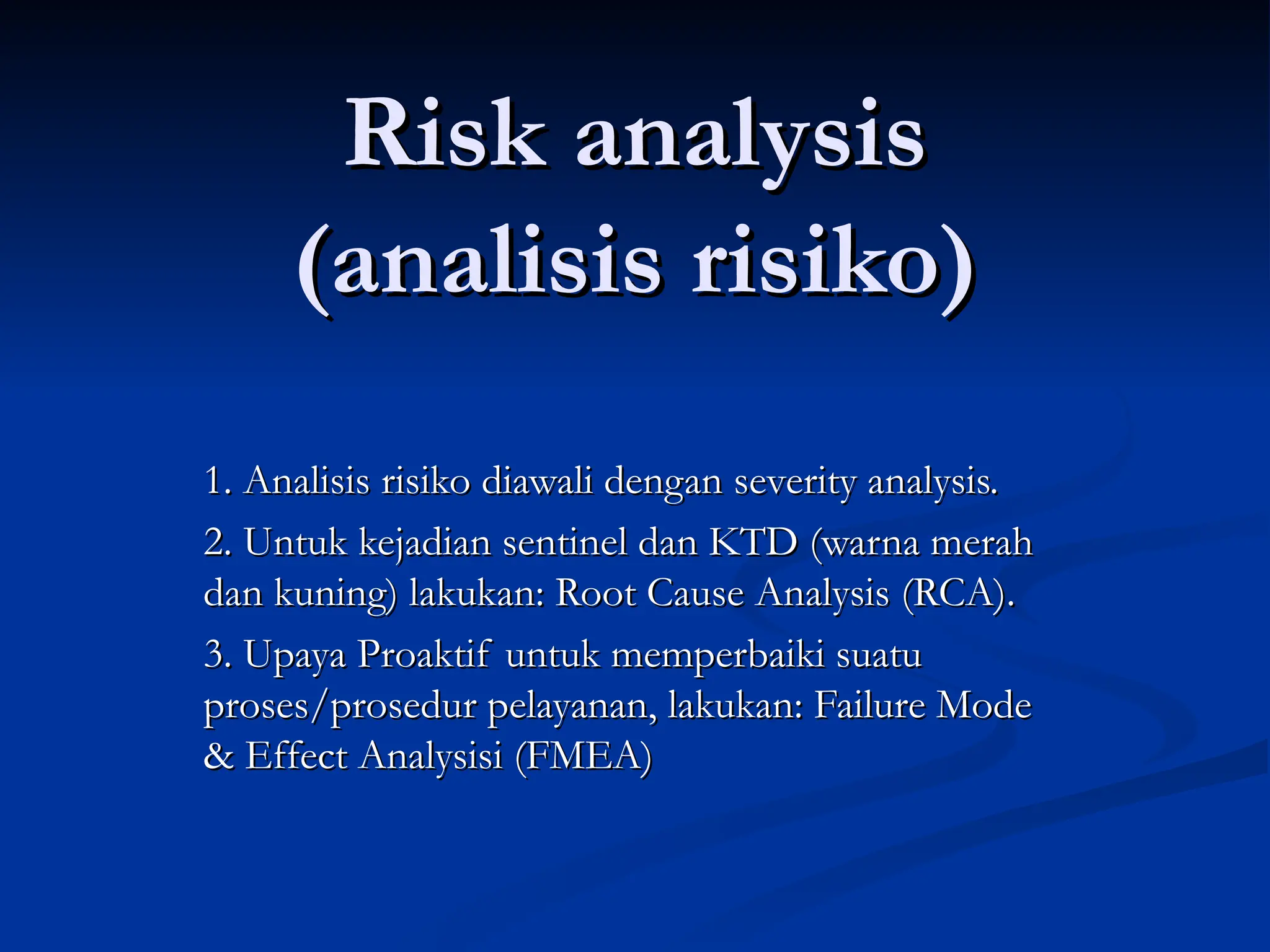 Risk analysis (analisis risiko)

1. Analisis risiko diawali dengan severity analysis.

2. Untuk kejadian sentinel dan KTD (warna merah dan kuning) lakukan: Root Cause Analysis (RCA).

3. Upaya Proaktif untuk memperbaiki suatu proses/prosedur pelayanan, lakukan: Failure Mode & Effect Analysisi (FMEA)